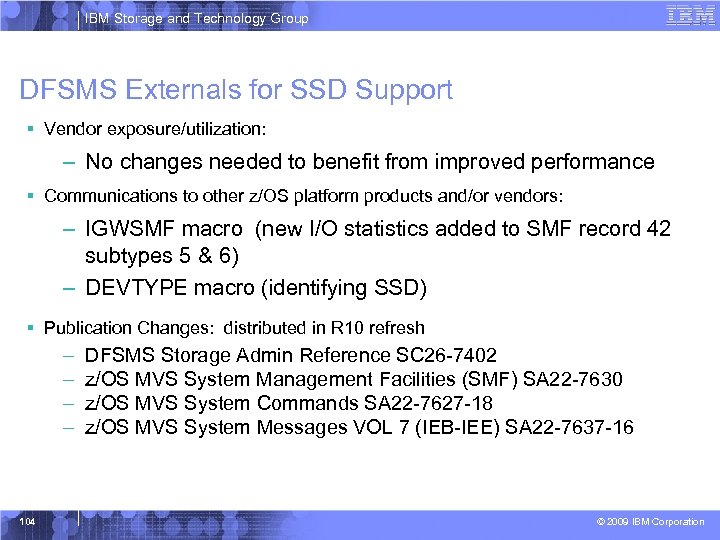 IBM Storage and Technology Group

IBM

DFSMS Externals for SSD Support

▪ Vendor exposure/utilization:

– No changes needed to benefit from improved performance

▪ Communications to other z/OS platform products and/or vendors:

– IGWSMF macro (new I/O statistics added to SMF record 42 subtypes 5 & 6)

– DEVTYPE macro (identifying SSD)

▪ Publication Changes: distributed in R10 refresh

– DFSMS Storage Admin Reference SC26-7402

– z/OS MVS System Management Facilities (SMF) SA22-7630

– z/OS MVS System Commands SA22-7627-18

– z/OS MVS System Messages VOL 7 (IEB-IEE) SA22-7637-16

104

© 2009 IBM Corporation